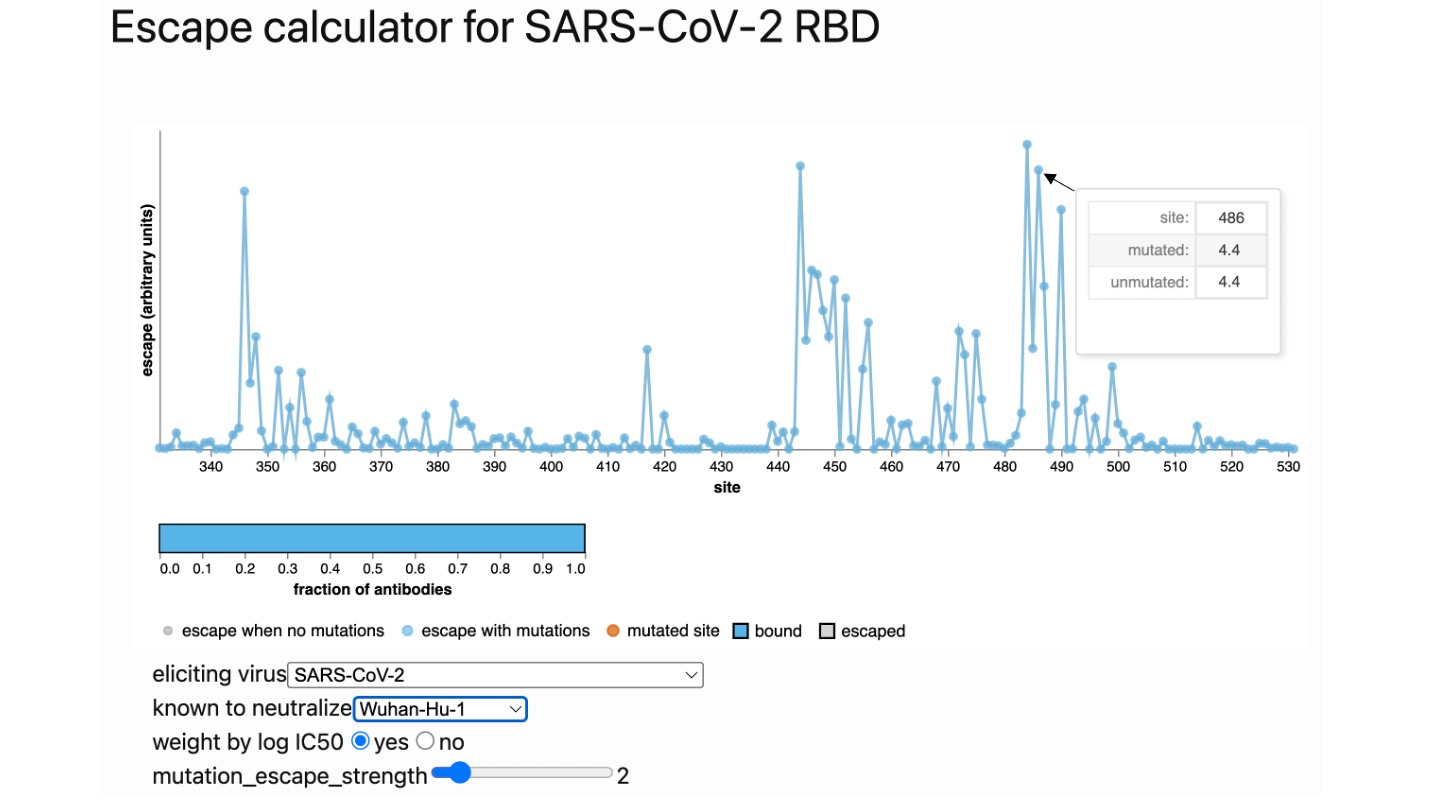 Escape calculator for SARS-CoV-2 RBD

escape (arbitrary units)

| site: | 486 |
|---|---|
| mutated: | 4.4 |
| unmutated: | 4.4 |

340 350 360 370 380 390 400 410 420 430 440 450 460 470 480 490 500 510 520 530
site

0.0 0.1 0.2 0.3 0.4 0.5 0.6 0.7 0.8 0.9 1.0
fraction of antibodies

escape when no mutations escape with mutations mutated site bound escaped

eliciting virus SARS-CoV-2
known to neutralize Wuhan-Hu-1
weight by log IC50 yes no
mutation_escape_strength 2